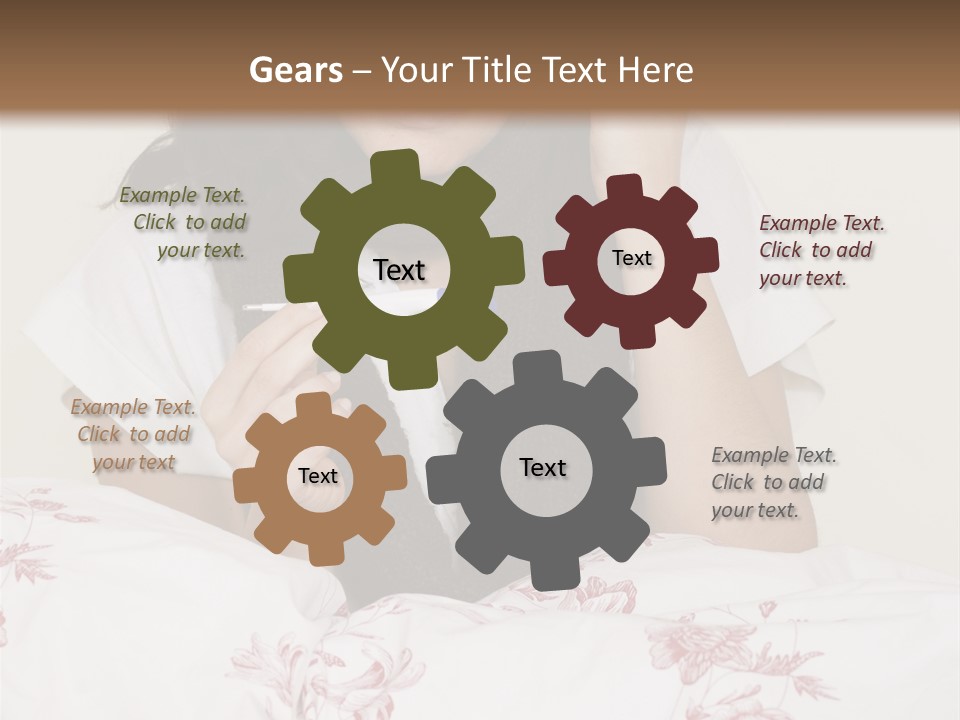 Gears – Your Title Text Here

Example Text. Click to add your text.

Text

Text

Example Text. Click to add your text.

Example Text. Click to add your text

Text

Text

Example Text. Click to add your text.